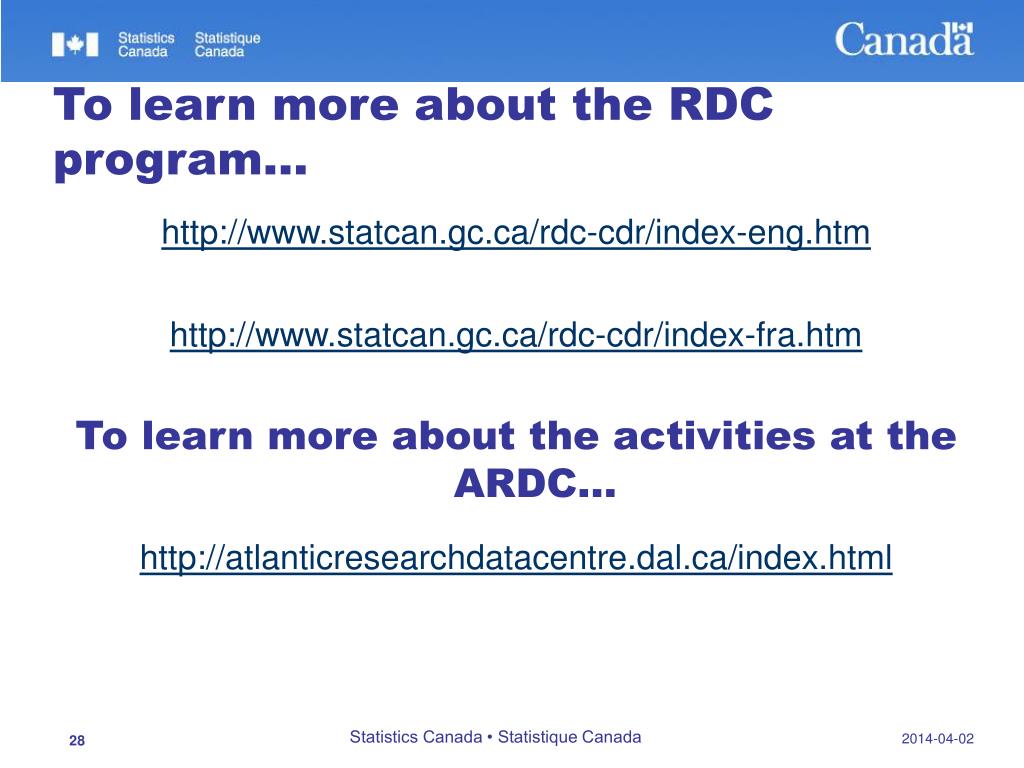 Statistics Canada Statistique Canada

Canada

To learn more about the RDC program…

http://www.statcan.gc.ca/rdc-cdr/index-eng.htm

http://www.statcan.gc.ca/rdc-cdr/index-fra.htm

To learn more about the activities at the ARDC…

http://atlanticresearchdatacentre.dal.ca/index.html

28

Statistics Canada • Statistique Canada

2014-04-02